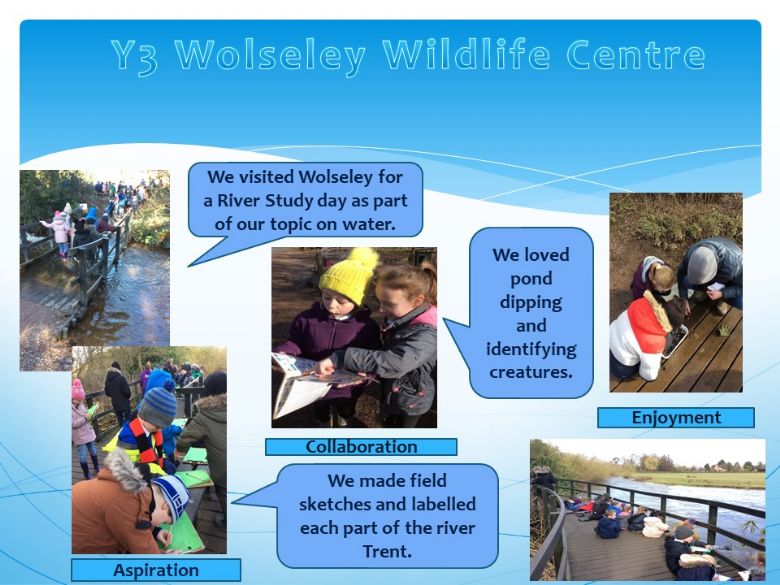 Y3 Wolseley Wildlife Centre

We visited Wolseley for a River Study day as part of our topic on water.

We loved pond dipping and identifying creatures.

Enjoyment

Collaboration

We made field sketches and labelled each part of the river Trent.

Aspiration